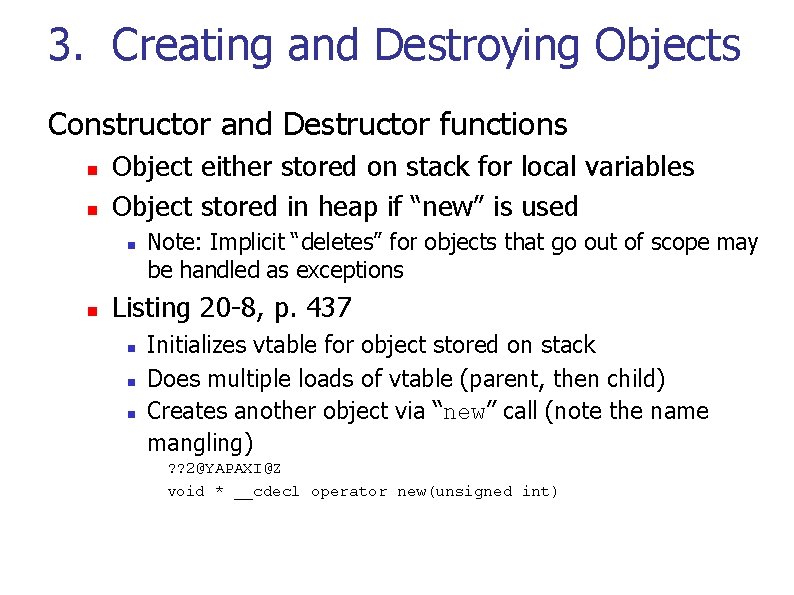 3. Creating and Destroying Objects

Constructor and Destructor functions

- Object either stored on stack for local variables
- Object stored in heap if “new” is used
  - Note: Implicit “deletes” for objects that go out of scope may be handled as exceptions
- Listing 20-8, p. 437
  - Initializes vtable for object stored on stack
  - Does multiple loads of vtable (parent, then child)
  - Creates another object via “new” call (note the name mangling)

??2@YAPAXI@Z
void * __cdecl operator new(unsigned int)